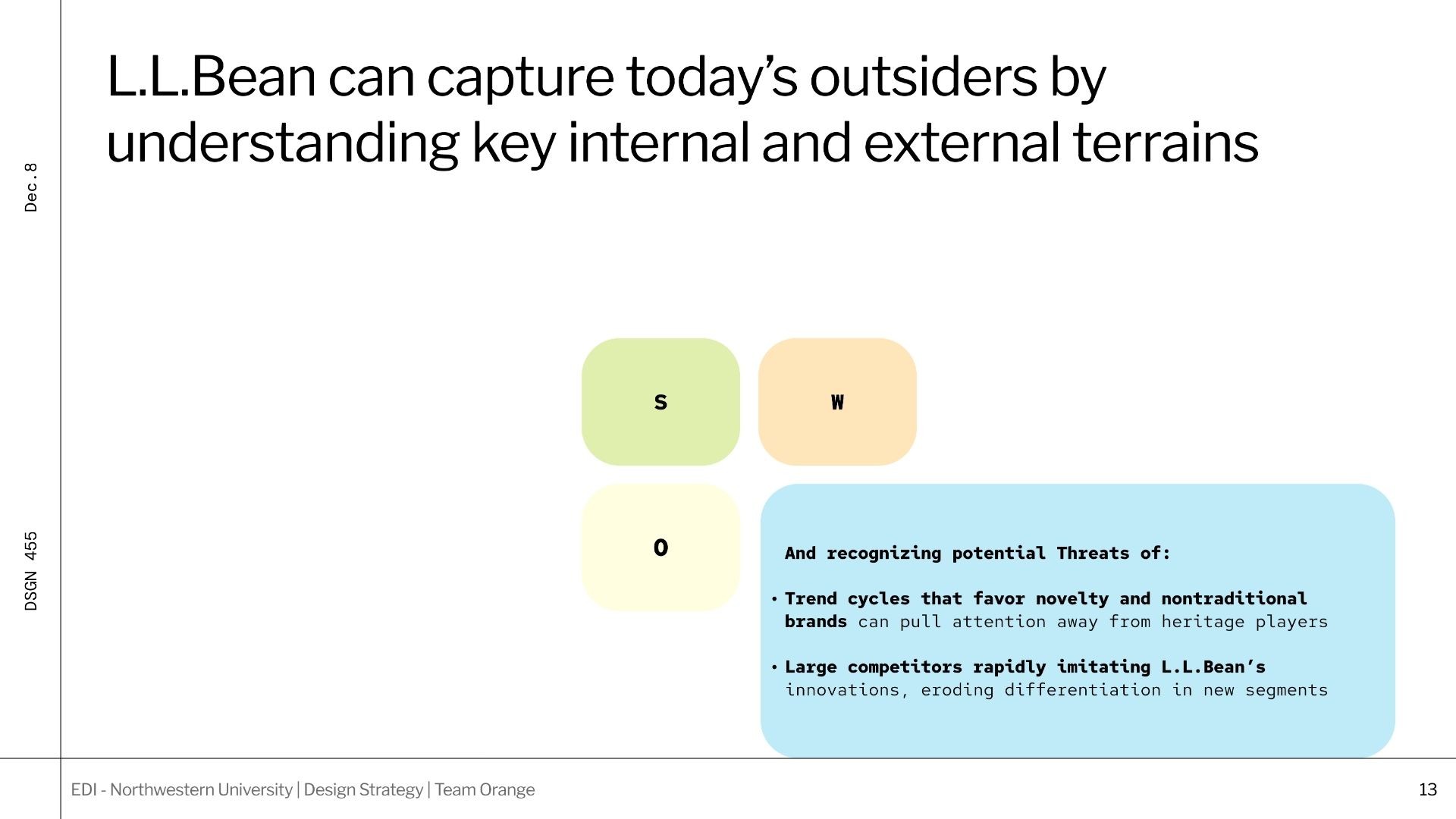 Dec.8

DSGN 455

L.L.Bean can capture today's outsiders by understanding key internal and external terrains

S

W

O

And recognizing potential Threats of:

• Trend cycles that favor novelty and nontraditional brands can pull attention away from heritage players

• Large competitors rapidly imitating L.L.Bean's innovations, eroding differentiation in new segments

EDI - Northwestern University | Design Strategy | Team Orange

13